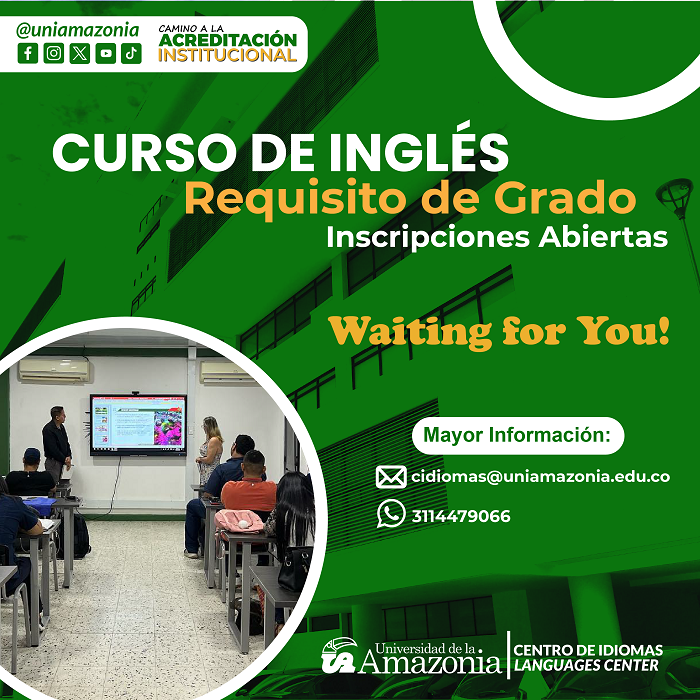 @uniamazonia

CAMINO A LA ACREDITACIÓN INSTITUCIONAL

CURSO DE INGLÉS
Requisito de Grado
Inscripciones Abiertas

Waiting for You!

Mayor Información:

cidiomas@uniamazonia.edu.co

3114479066

Universidad de la Amazonia

CENTRO DE IDIOMAS
LANGUAGES CENTER